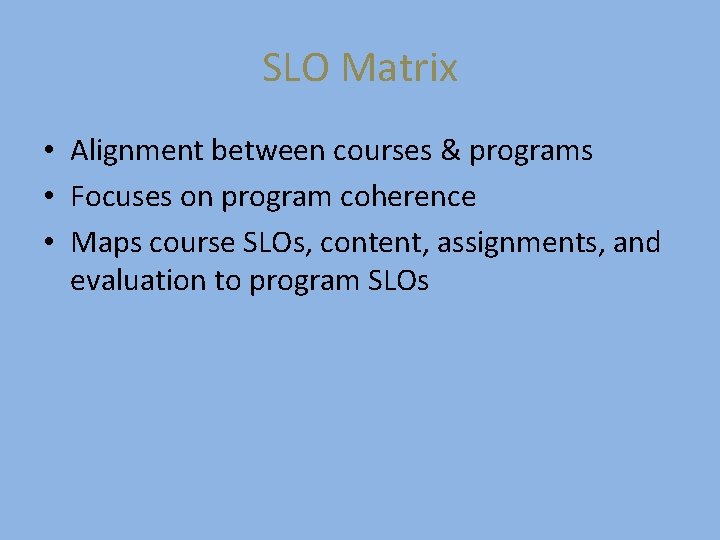 SLO Matrix

• Alignment between courses & programs
• Focuses on program coherence
• Maps course SLOs, content, assignments, and evaluation to program SLOs